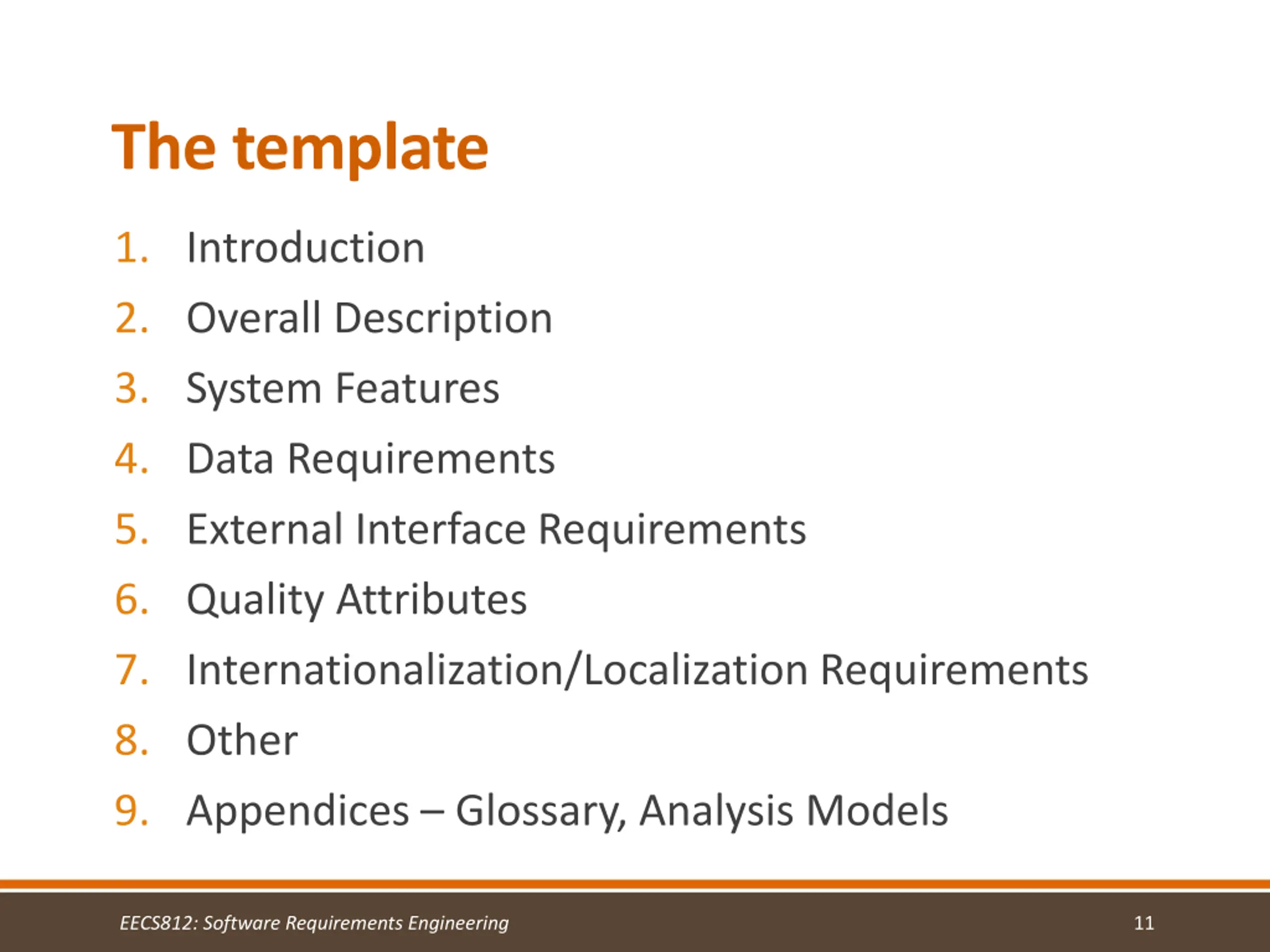 The template

1. Introduction
2. Overall Description
3. System Features
4. Data Requirements
5. External Interface Requirements
6. Quality Attributes
7. Internationalization/Localization Requirements
8. Other
9. Appendices – Glossary, Analysis Models

EECS812: Software Requirements Engineering

11